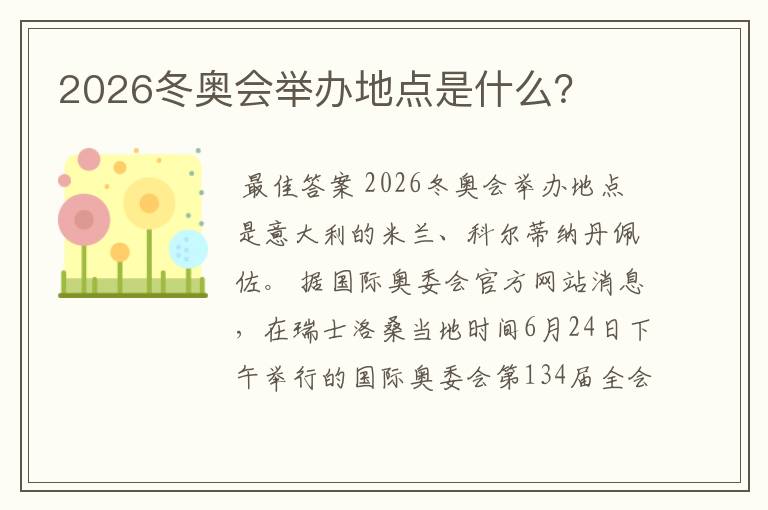 2026冬奥会举办地点是什么?

最佳答案 2026冬奥会举办地点是意大利的米兰、科尔蒂纳丹佩佐。 据国际奥委会官方网站消息，在瑞士洛桑当地时间6月24日下午举行的国际奥委会第134届全会